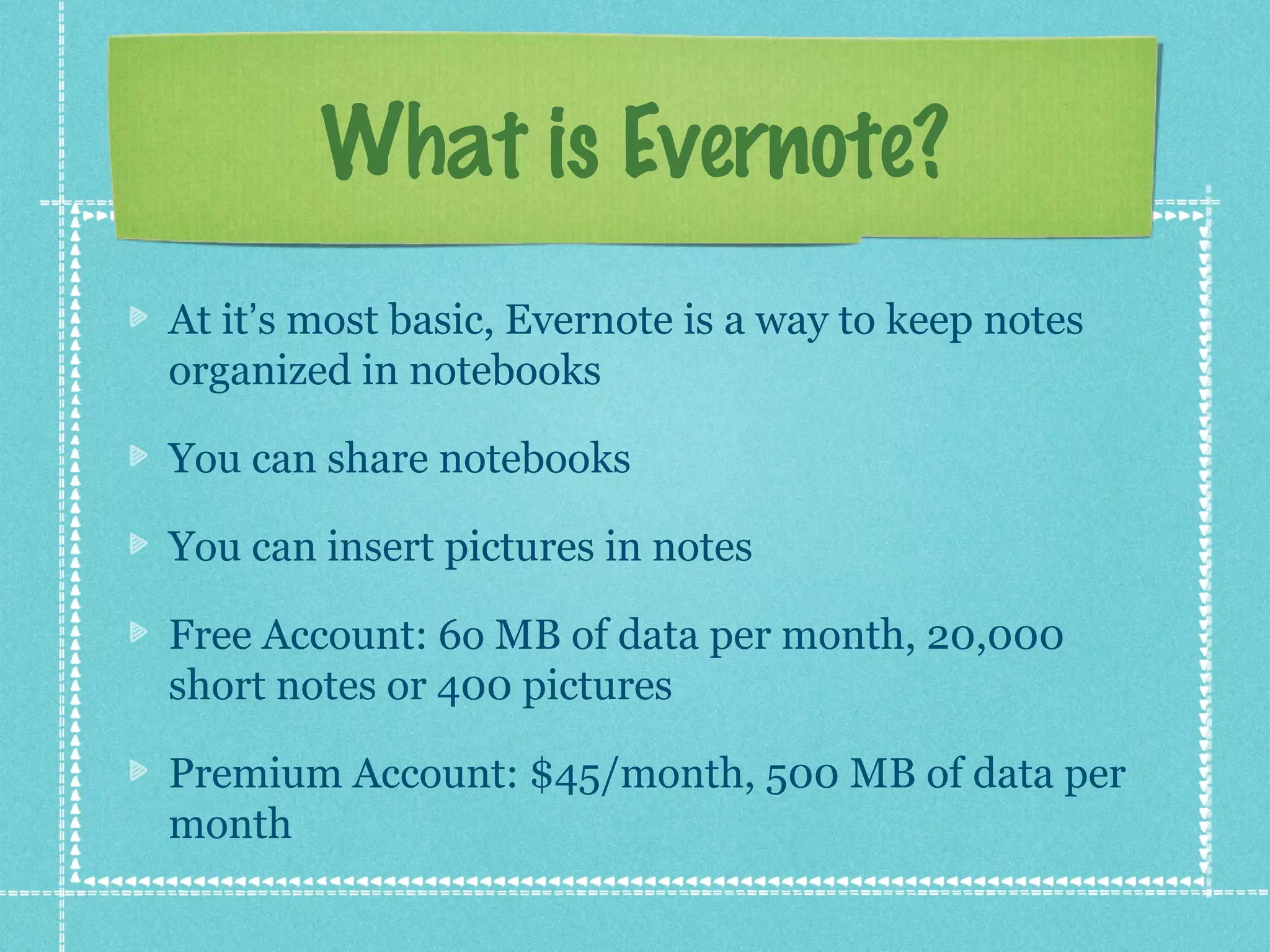 What is Evernote?

At it’s most basic, Evernote is a way to keep notes organized in notebooks

You can share notebooks

You can insert pictures in notes

Free Account: 60 MB of data per month, 20,000 short notes or 400 pictures

Premium Account: $45/month, 500 MB of data per month